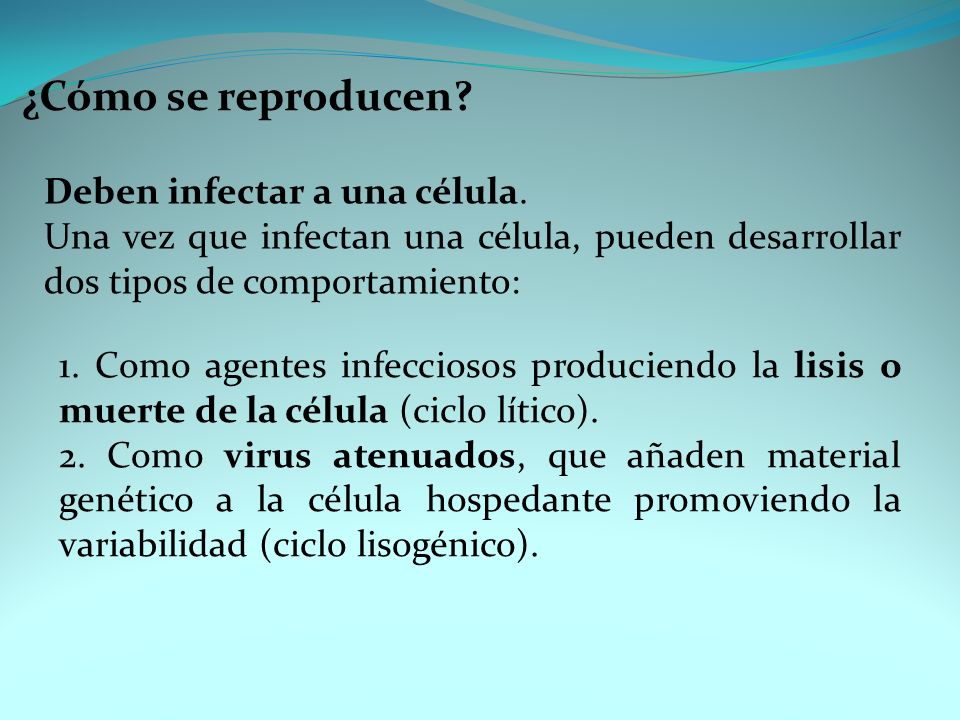 ¿Cómo se reproducen?

Deben infectar a una célula.
Una vez que infectan una célula, pueden desarrollar dos tipos de comportamiento:

1. Como agentes infecciosos produciendo la lisis o muerte de la célula (ciclo lítico).
2. Como virus atenuados, que añaden material genético a la célula hospedante promoviendo la variabilidad (ciclo lisogénico).